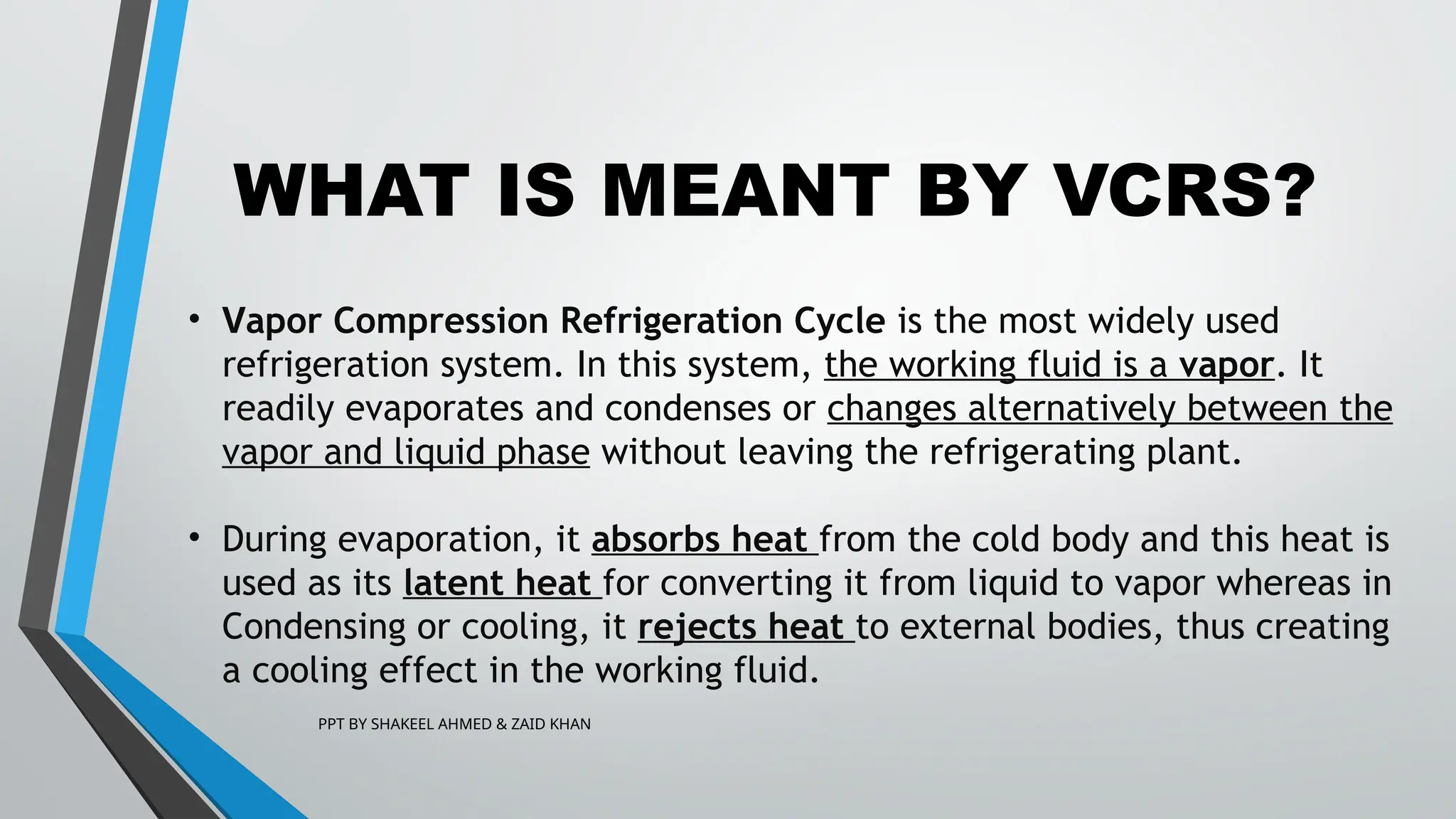 WHAT IS MEANT BY VCRS?

• Vapor Compression Refrigeration Cycle is the most widely used refrigeration system. In this system, the working fluid is a vapor. It readily evaporates and condenses or changes alternatively between the vapor and liquid phase without leaving the refrigerating plant.

• During evaporation, it absorbs heat from the cold body and this heat is used as its latent heat for converting it from liquid to vapor whereas in Condensing or cooling, it rejects heat to external bodies, thus creating a cooling effect in the working fluid.

PPT BY SHAKEEL AHMED & ZAID KHAN